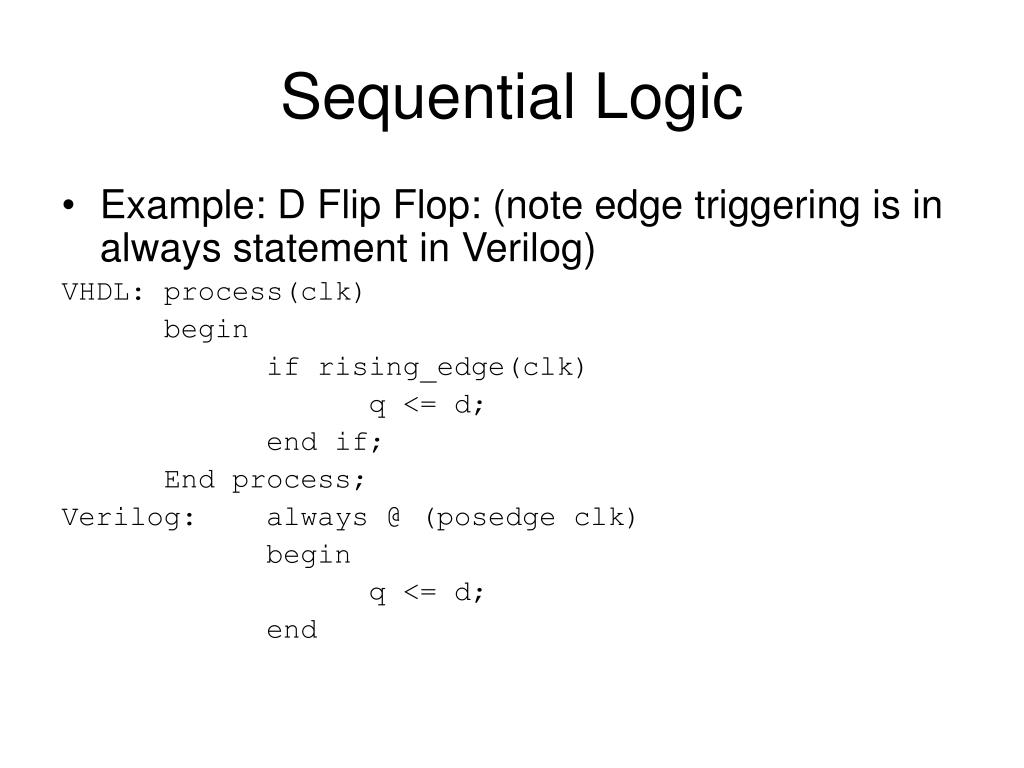 Sequential Logic

• Example: D Flip Flop: (note edge triggering is in always statement in Verilog)

VHDL: process(clk)
      begin
            if rising_edge(clk)
                  q <= d;
            end if;
      End process;
Verilog:    always @ (posedge clk)
            begin
                  q <= d;
            end